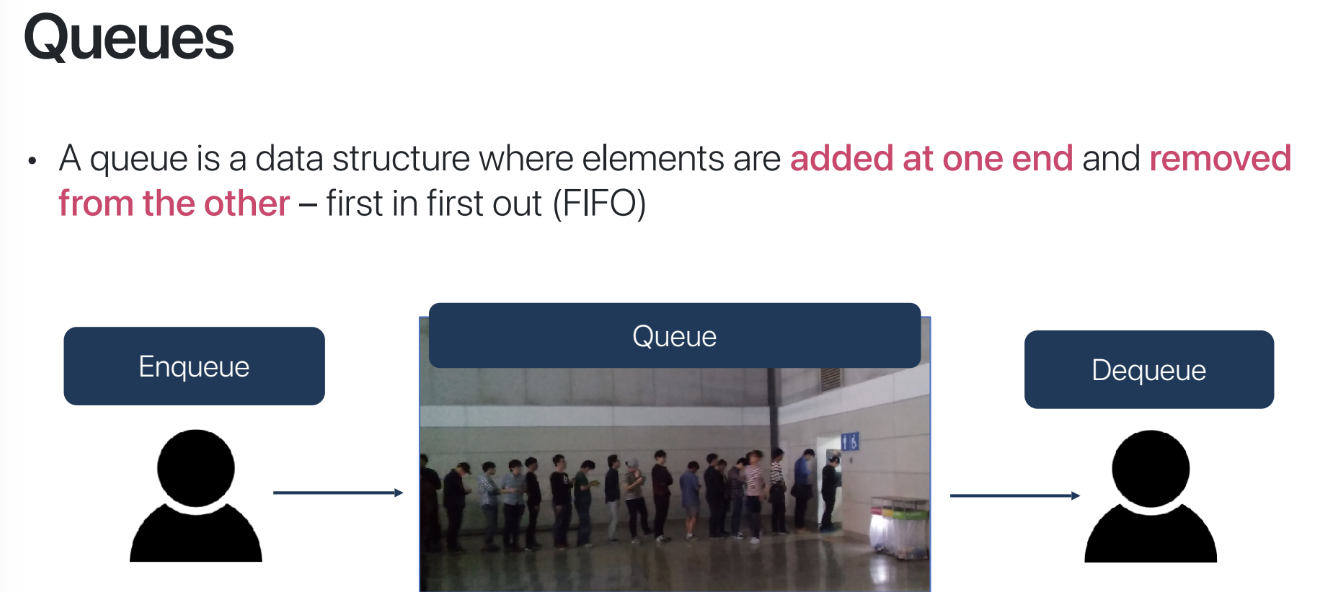 Queues

• A queue is a data structure where elements are added at one end and removed from the other – first in first out (FIFO)

Enqueue

Queue

Dequeue